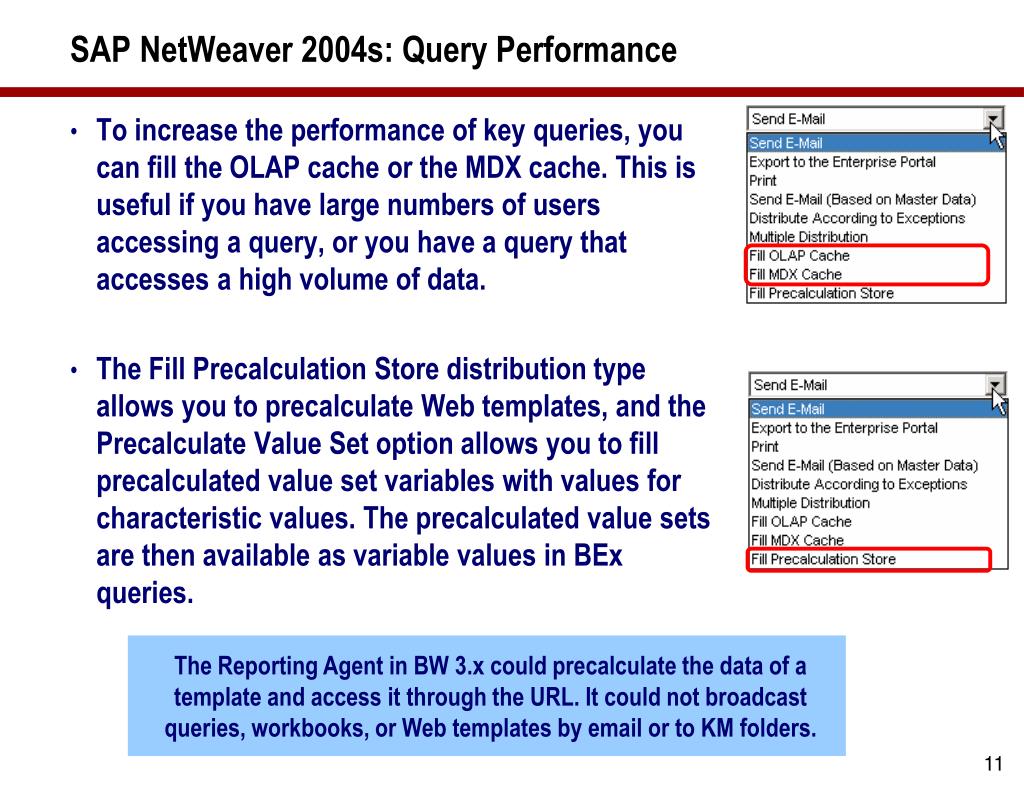 SAP NetWeaver 2004s: Query Performance

• To increase the performance of key queries, you can fill the OLAP cache or the MDX cache. This is useful if you have large numbers of users accessing a query, or you have a query that accesses a high volume of data.

Send E-Mail
Send E-Mail
Export to the Enterprise Portal
Print
Send E-Mail (Based on Master Data)
Distribute According to Exceptions
Multiple Distribution
Fill OLAP Cache
Fill MDX Cache
Fill Precalculation Store

• The Fill Precalculation Store distribution type allows you to precalculate Web templates, and the Precalculate Value Set option allows you to fill precalculated value set variables with values for characteristic values. The precalculated value sets are then available as variable values in BEx queries.

Send E-Mail
Send E-Mail
Export to the Enterprise Portal
Print
Send E-Mail (Based on Master Data)
Distribute According to Exceptions
Multiple Distribution
Fill OLAP Cache
Fill MDX Cache
Fill Precalculation Store

The Reporting Agent in BW 3.x could precalculate the data of a template and access it through the URL. It could not broadcast queries, workbooks, or Web templates by email or to KM folders.

11